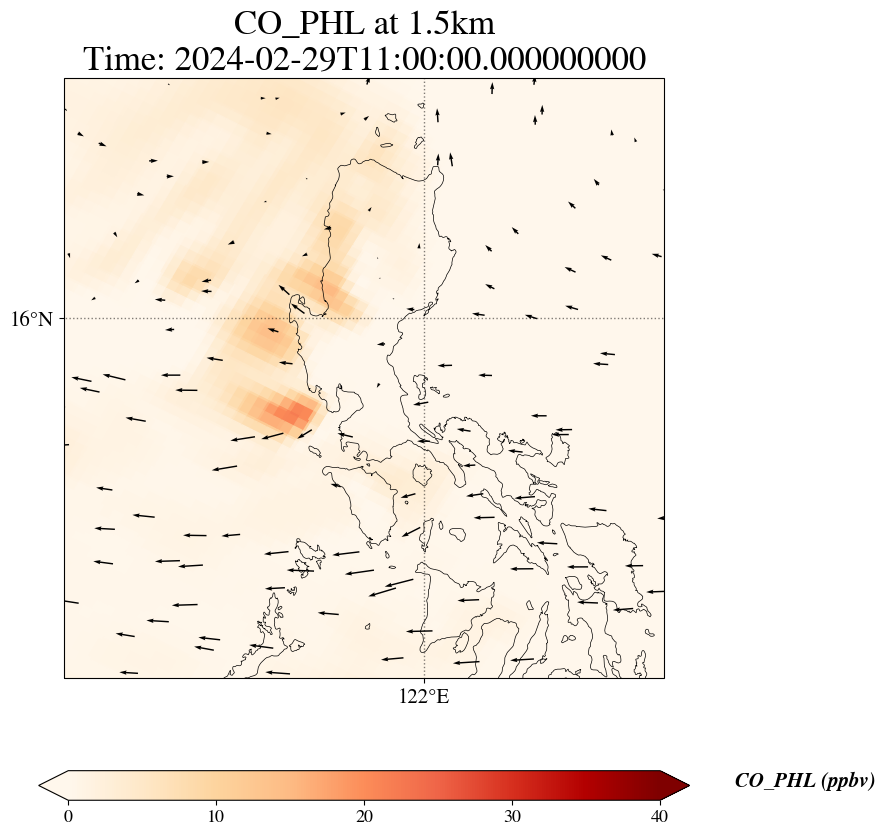 CO_PHL at 1.5km
Time: 2024-02-29T11:00:00.000000000

16°N

122°E

0 10 20 30 40

CO_PHL (ppbv)